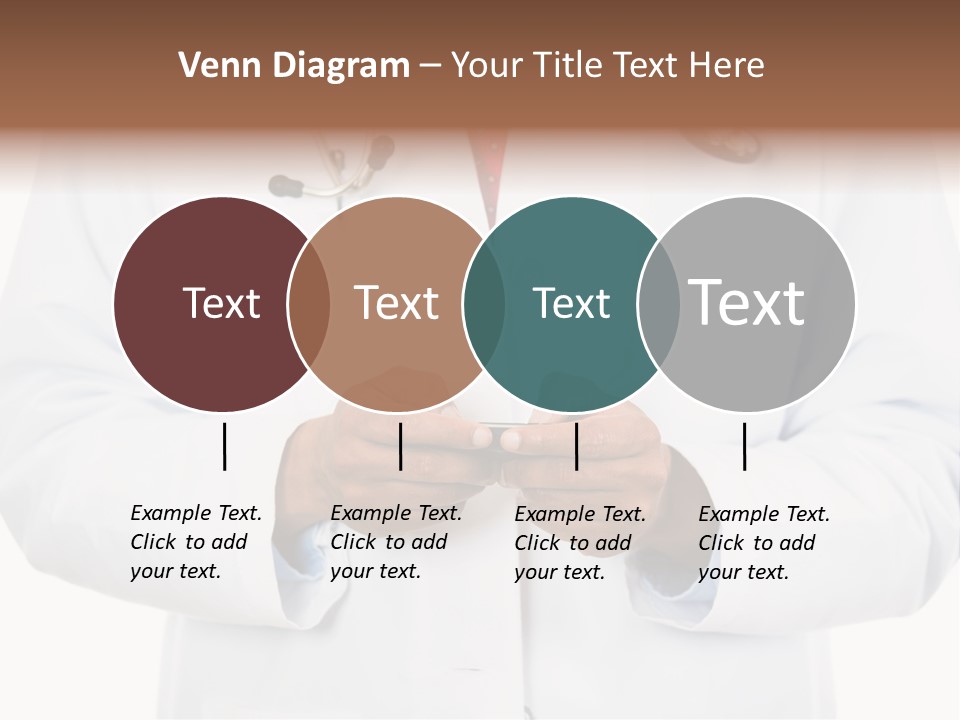 Venn Diagram – Your Title Text Here

Text

Text

Text

Text

Example Text. Click to add your text.

Example Text. Click to add your text.

Example Text. Click to add your text.

Example Text. Click to add your text.